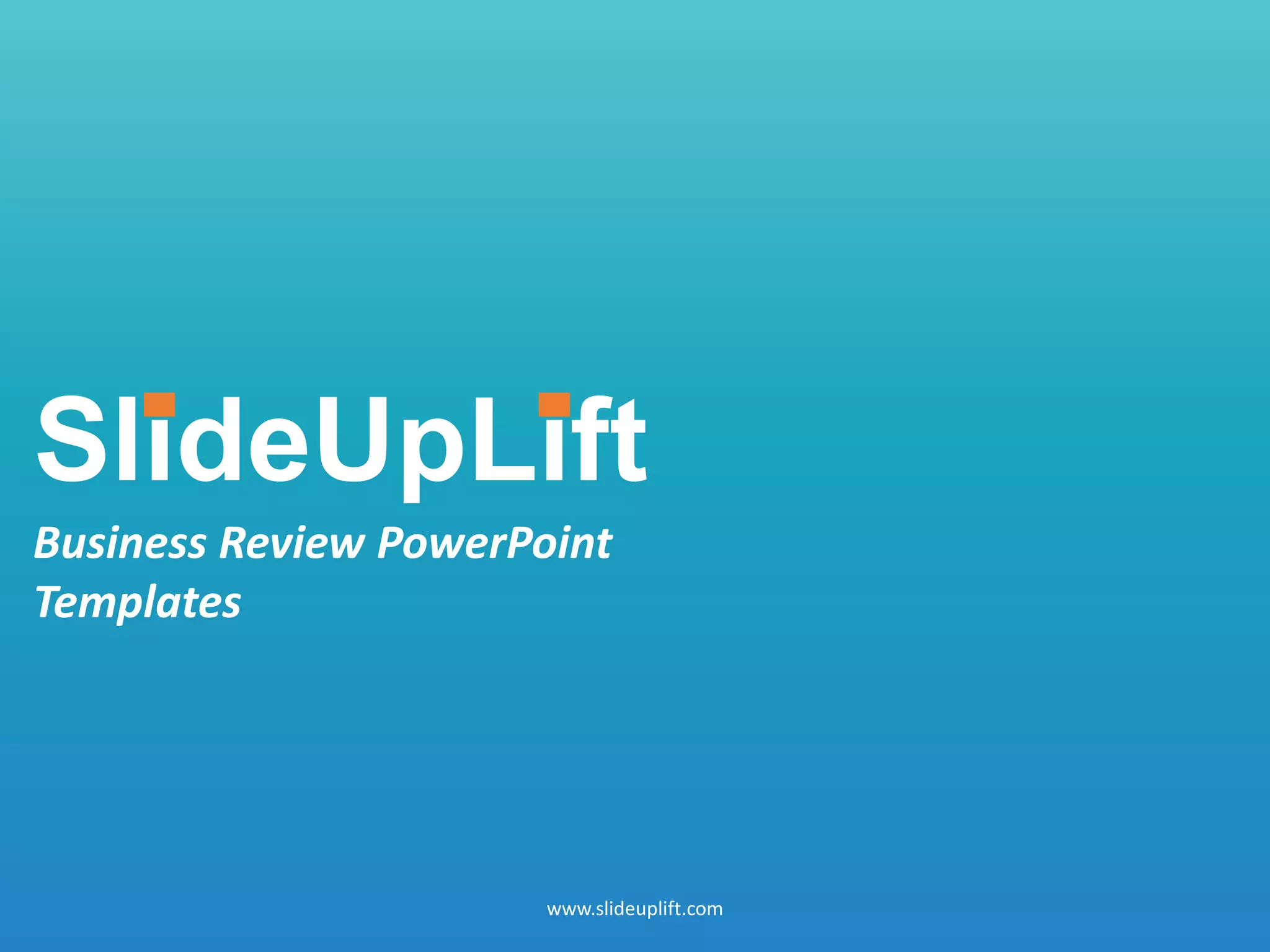 SlideUpLift

Business Review PowerPoint Templates

www.slideuplift.com